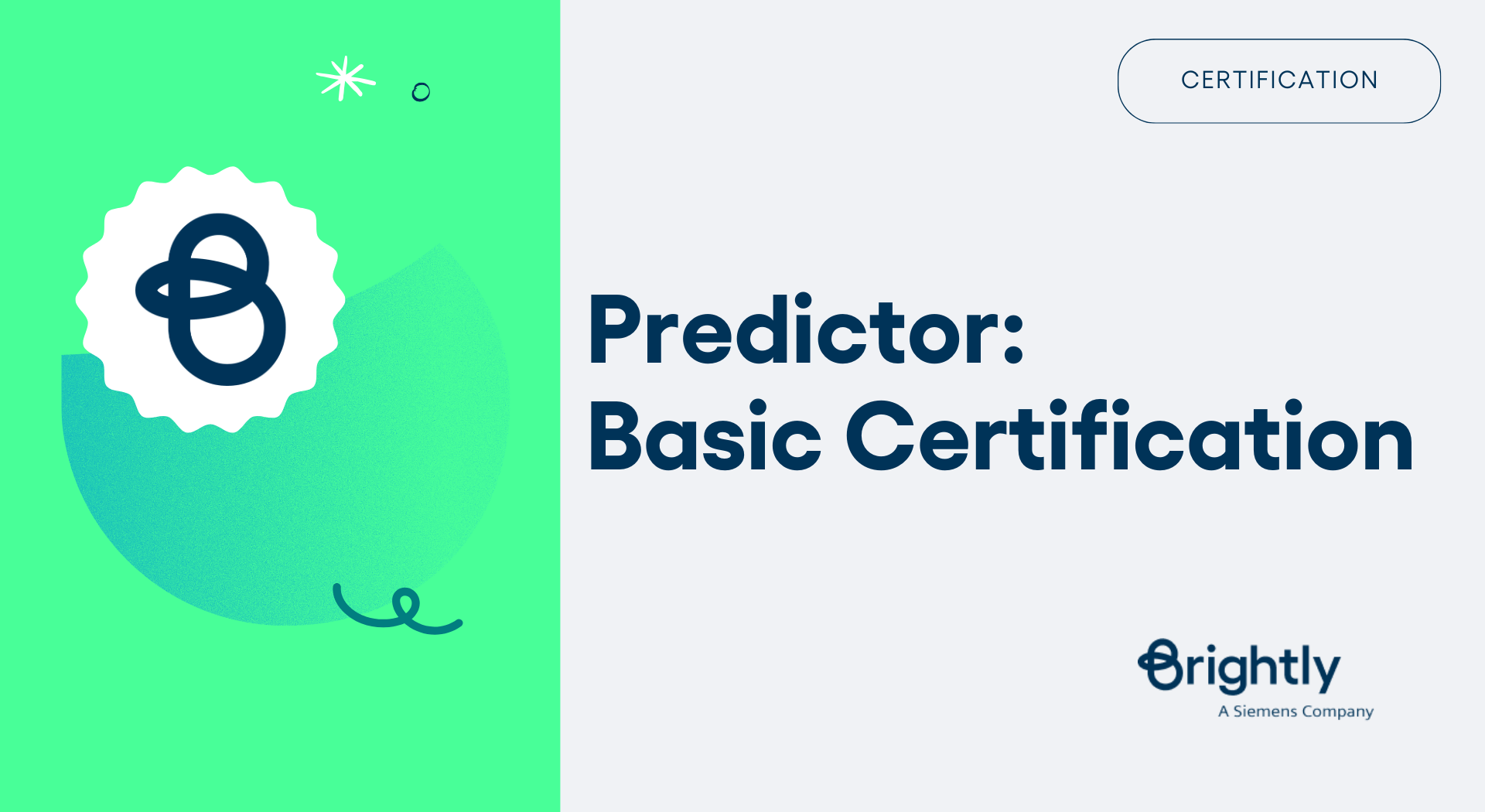 CERTIFICATION

Predictor:
Basic Certification

Brightly
A Siemens Company